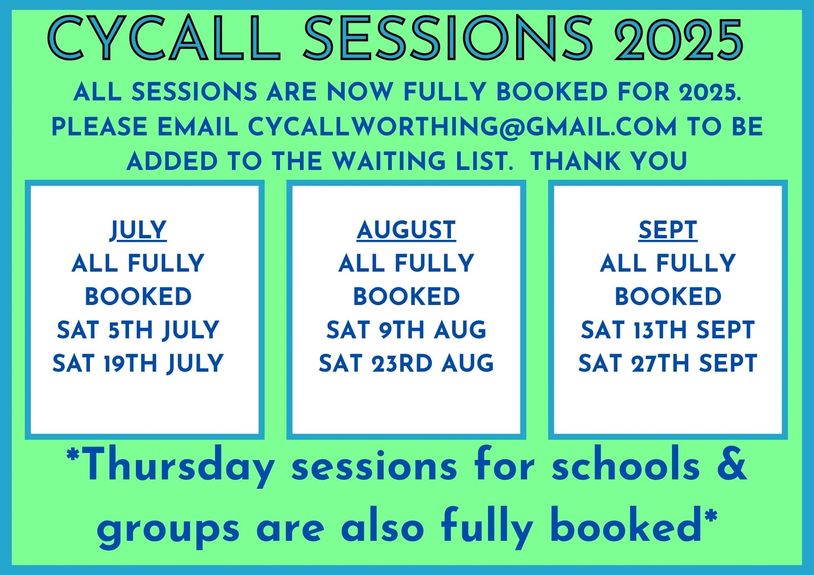 CYCALL SESSIONS 2025

ALL SESSIONS ARE NOW FULLY BOOKED FOR 2025. PLEASE EMAIL CYCALLWORTHING@GMAIL.COM TO BE ADDED TO THE WAITING LIST. THANK YOU

JULY
ALL FULLY BOOKED
SAT 5TH JULY
SAT 19TH JULY

AUGUST
ALL FULLY BOOKED
SAT 9TH AUG
SAT 23RD AUG

SEPT
ALL FULLY BOOKED
SAT 13TH SEPT
SAT 27TH SEPT

*Thursday sessions for schools & groups are also fully booked*